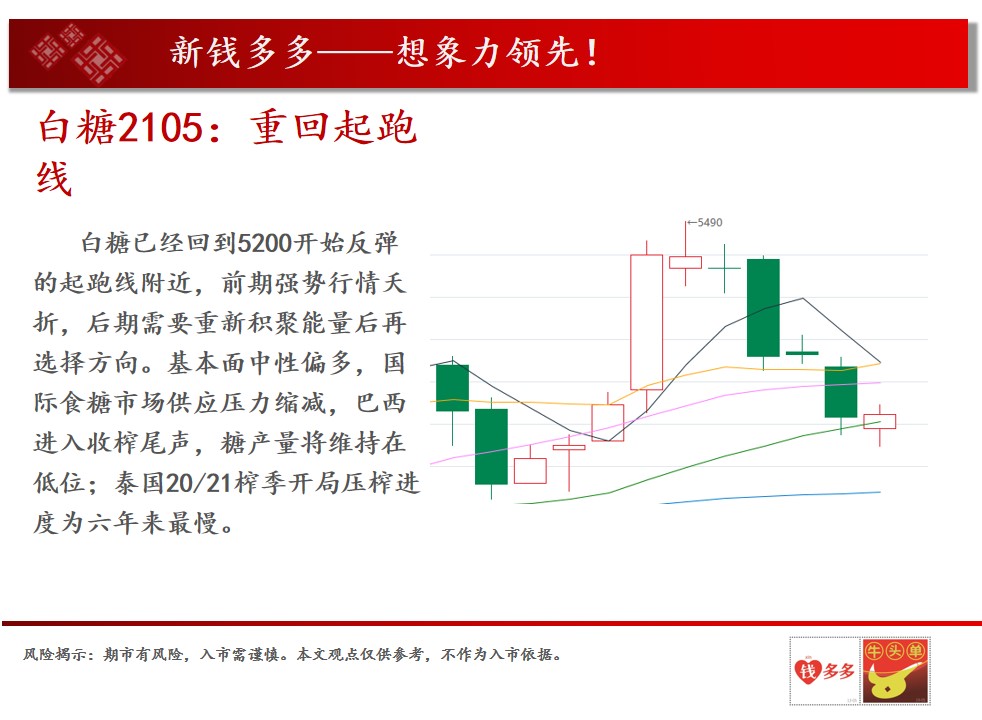 新钱多多——想象力领先！

白糖2105：重回起跑线

白糖已经回到5200开始反弹的起跑线附近，前期强势行情夭折，后期需要重新积聚能量后再选择方向。基本面中性偏多，国际食糖市场供应压力缩减，巴西进入收榨尾声，糖产量将维持在低位；泰国20/21榨季开局压榨进度为六年来最慢。

←5490

风险揭示：期市有风险，入市需谨慎。本文观点仅供参考，不作为入市依据。

钱多多

牛头单